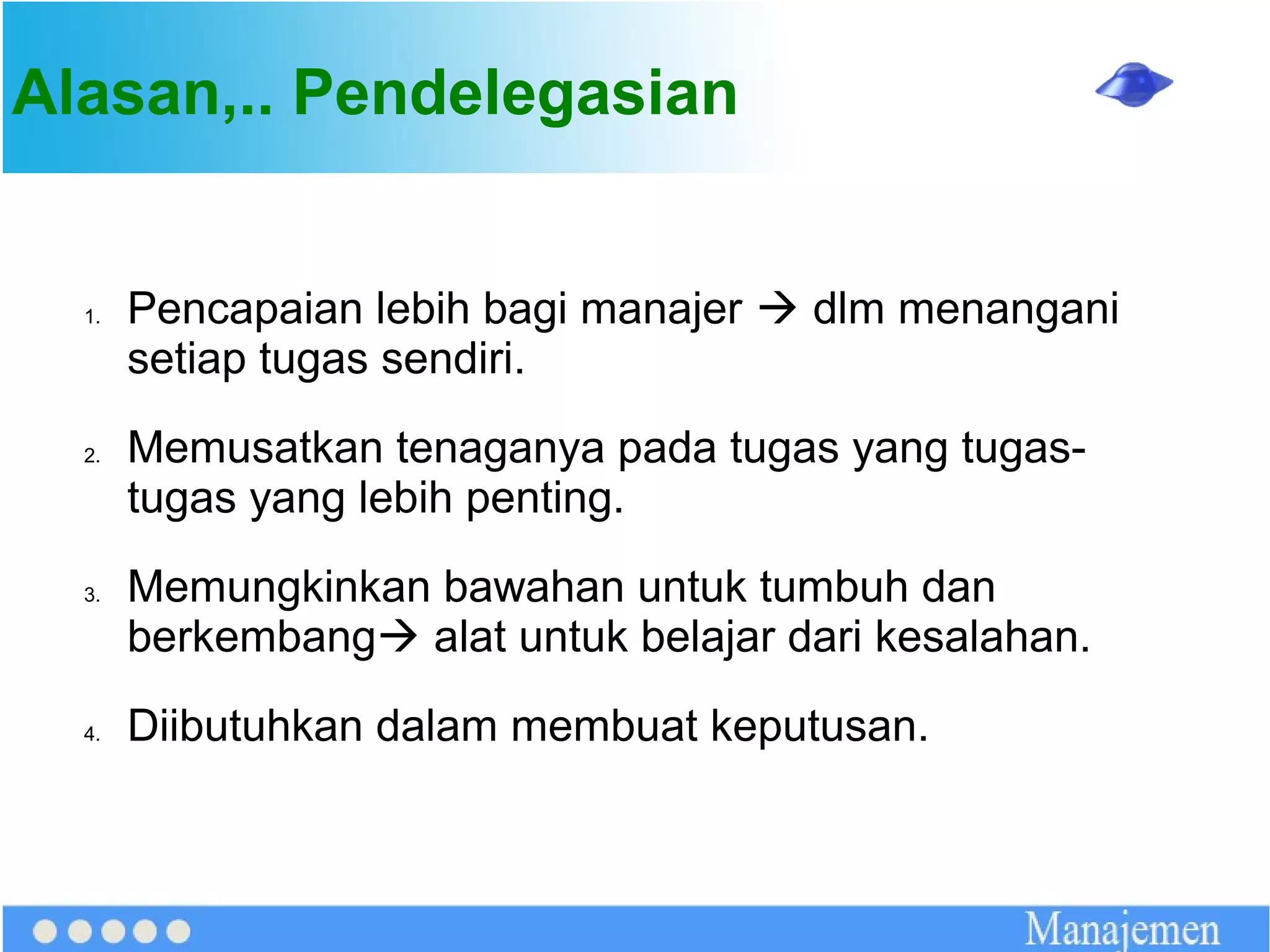 Alasan,.. Pendelegasian

1. Pencapaian lebih bagi manajer → dlm menangani setiap tugas sendiri.

2. Memusatkan tenaganya pada tugas yang tugas-tugas yang lebih penting.

3. Memungkinkan bawahan untuk tumbuh dan berkembang→ alat untuk belajar dari kesalahan.

4. Diibutuhkan dalam membuat keputusan.

Manajemen